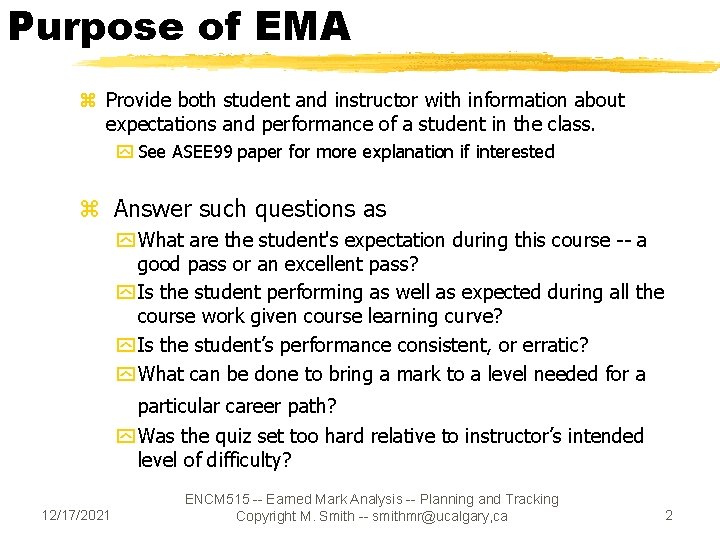 Purpose of EMA

Provide both student and instructor with information about expectations and performance of a student in the class.

See ASEE99 paper for more explanation if interested

Answer such questions as

What are the student's expectation during this course -- a good pass or an excellent pass?

Is the student performing as well as expected during all the course work given course learning curve?

Is the student's performance consistent, or erratic?

What can be done to bring a mark to a level needed for a particular career path?

Was the quiz set too hard relative to instructor's intended level of difficulty?

12/17/2021

ENCM515 -- Earned Mark Analysis -- Planning and Tracking
Copyright M. Smith -- smithmr@ucalgary,ca

2